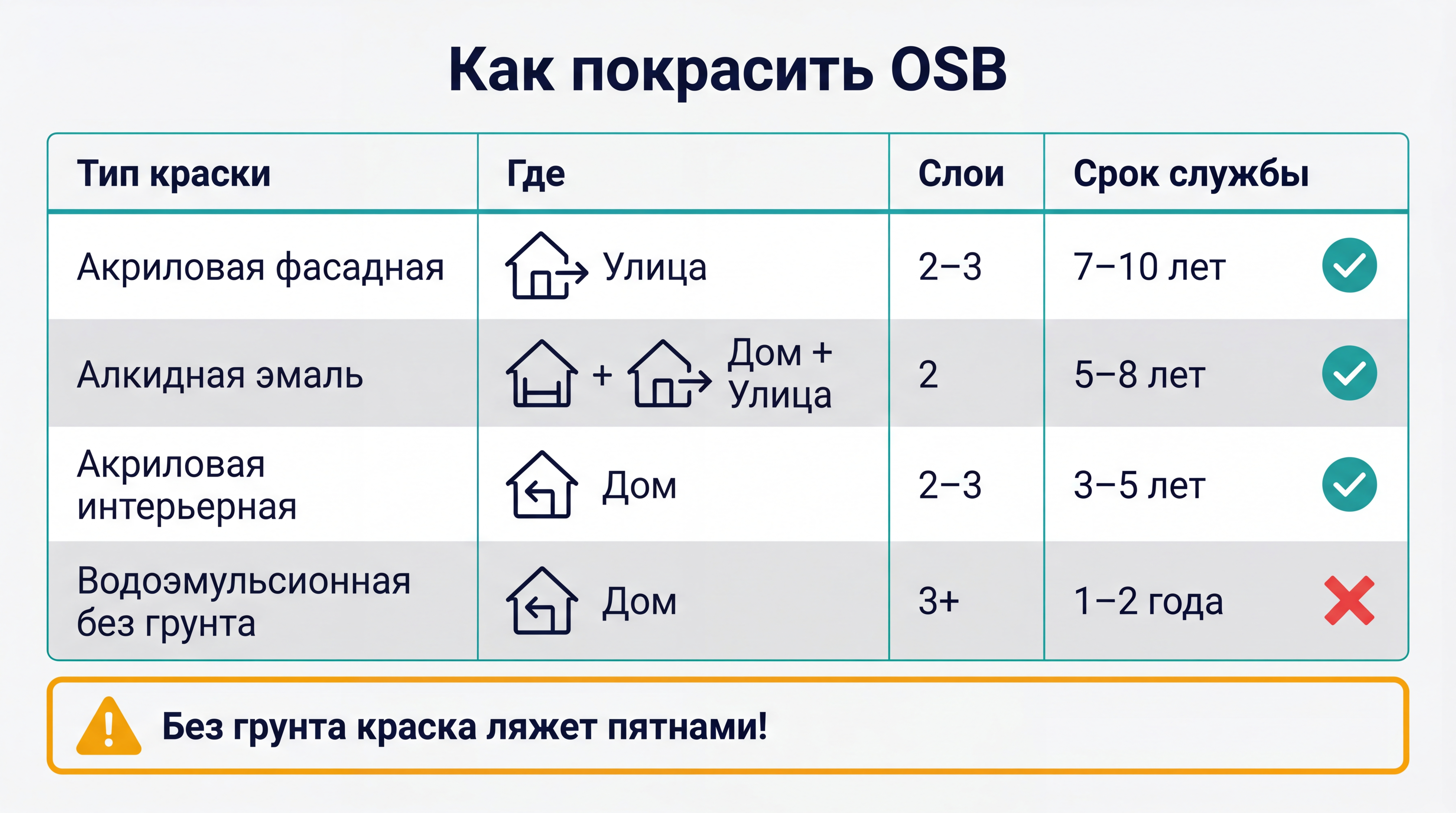 Как покрасить OSB

| Тип краски | Где | Слои | Срок службы |
|---|---|---|---|
| Акриловая фасадная | Улица | 2–3 | 7–10 лет |
| Алкидная эмаль | + Дом + Улица | 2 | 5–8 лет |
| Акриловая интерьерная | Дом | 2–3 | 3–5 лет |
| Водоэмульсионная без грунта | Дом | 3+ | 1–2 года |

Без грунта краска ляжет пятнами!